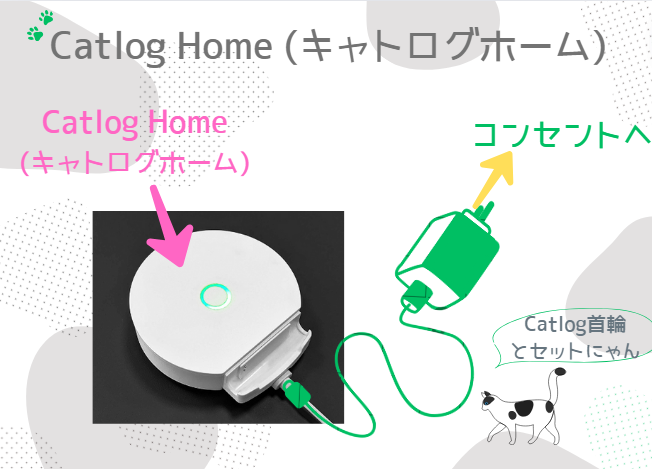 Catlog Home (キャトログホーム)

Catlog Home
(キャトログホーム)

コンセントへ

Catlog首輪
とセットにゃん